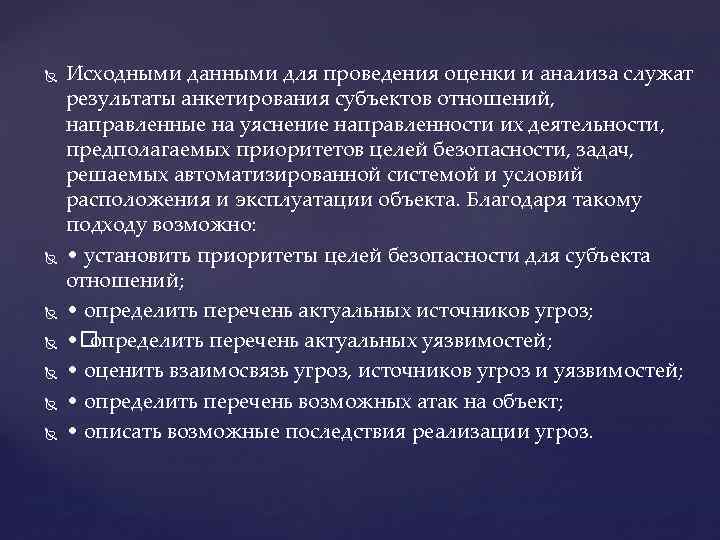 Исходными данными для проведения оценки и анализа служат результаты анкетирования субъектов отношений, направленные на уяснение направленности их деятельности, предполагаемых приоритетов целей безопасности, задач, решаемых автоматизированной системой и условий расположения и эксплуатации объекта. Благодаря такому подходу возможно:

• установить приоритеты целей безопасности для субъекта отношений;

• определить перечень актуальных источников угроз;

• определить перечень актуальных уязвимостей;

• оценить взаимосвязь угроз, источников угроз и уязвимостей;

• определить перечень возможных атак на объект;

• описать возможные последствия реализации угроз.